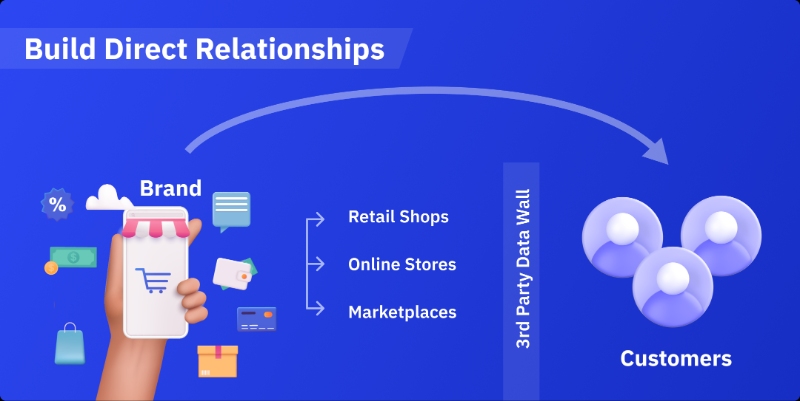 Build Direct Relationships

Brand

%

$

Retail Shops

Online Stores

Marketplaces

3rd Party Data Wall

Customers